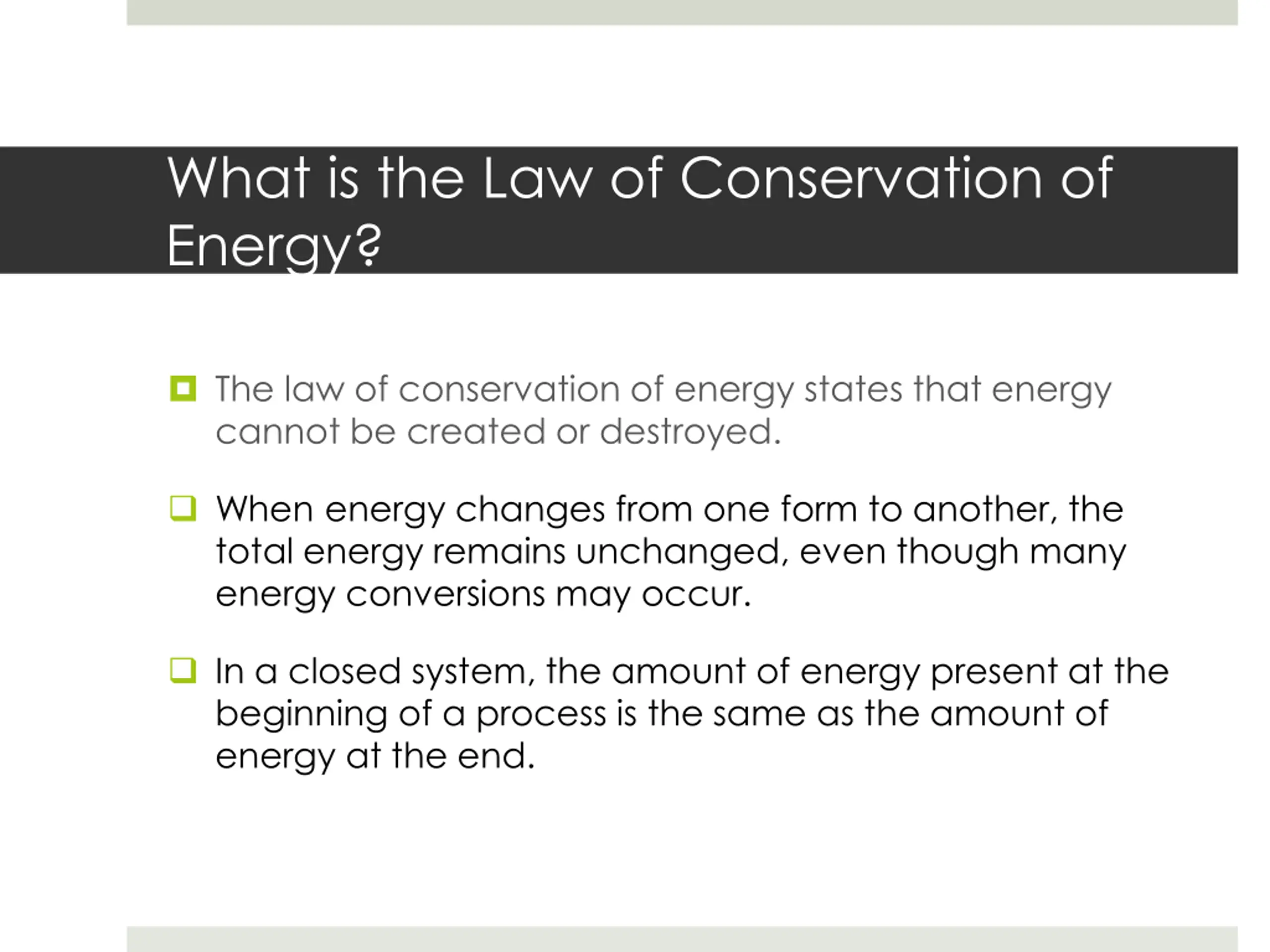 What is the Law of Conservation of Energy?

The law of conservation of energy states that energy cannot be created or destroyed.

When energy changes from one form to another, the total energy remains unchanged, even though many energy conversions may occur.

In a closed system, the amount of energy present at the beginning of a process is the same as the amount of energy at the end.